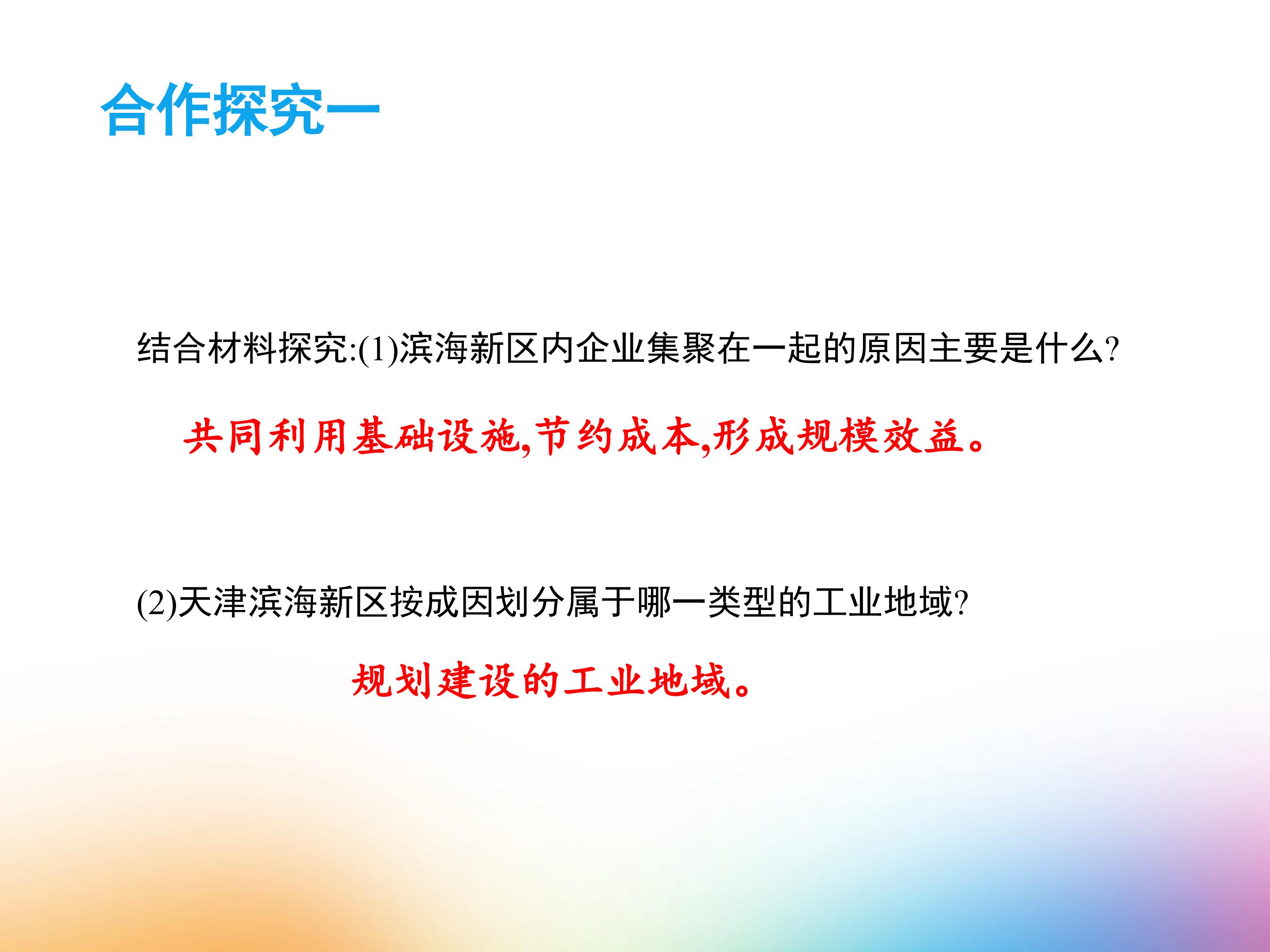 合作探究一

结合材料探究:(1)滨海新区内企业集聚在一起的原因主要是什么?

共同利用基础设施,节约成本,形成规模效益。

(2)天津滨海新区按成因划分属于哪一类型的工业地域?

规划建设的工业地域。